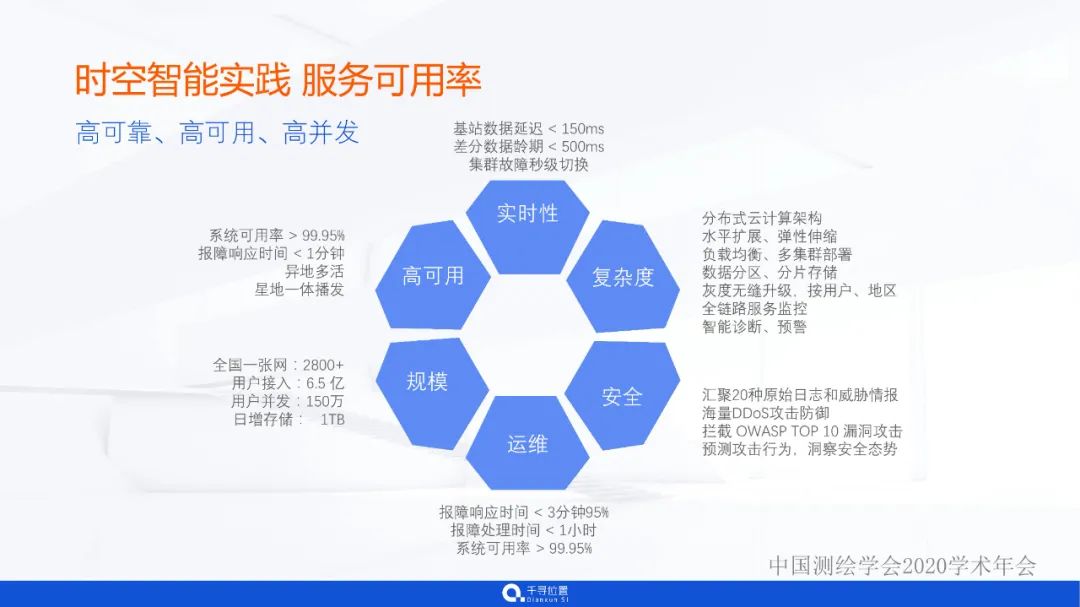 时空智能实践 服务可用率

高可靠、高可用、高并发

基站数据延迟 < 150ms
差分数据龄期 < 500ms
集群故障秒级切换

实时性

系统可用率 > 99.95%
报障响应时间 < 1分钟
异地多活
星地一体播发

高可用

复杂度

分布式云计算架构
水平扩展、弹性伸缩
负载均衡、多集群部署
数据分区、分片存储
灰度无缝升级、按用户、地区
全链路服务监控
智能诊断、预警

全国一张网：2800+
用户接入：6.5 亿
用户并发：150万
日增存储： 1TB

规模

安全

汇聚20种原始日志和威胁情报
海量DDoS攻击防御
拦截 OWASP TOP 10 漏洞攻击
预测攻击行为，洞察安全态势

运维

报障响应时间 < 3分钟95%
报障处理时间 < 1小时
系统可用率 > 99.95%

中国测绘学会2020学术年会

千寻位置 Qianxun SI